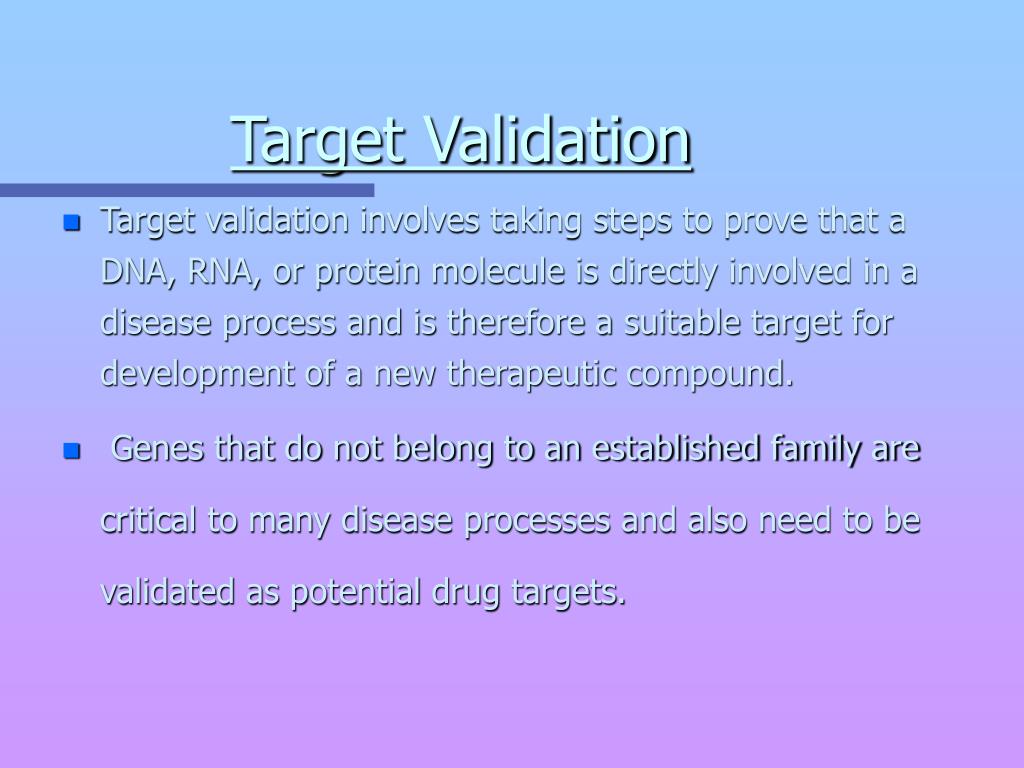 Target Validation

Target validation involves taking steps to prove that a DNA, RNA, or protein molecule is directly involved in a disease process and is therefore a suitable target for development of a new therapeutic compound.

Genes that do not belong to an established family are critical to many disease processes and also need to be validated as potential drug targets.